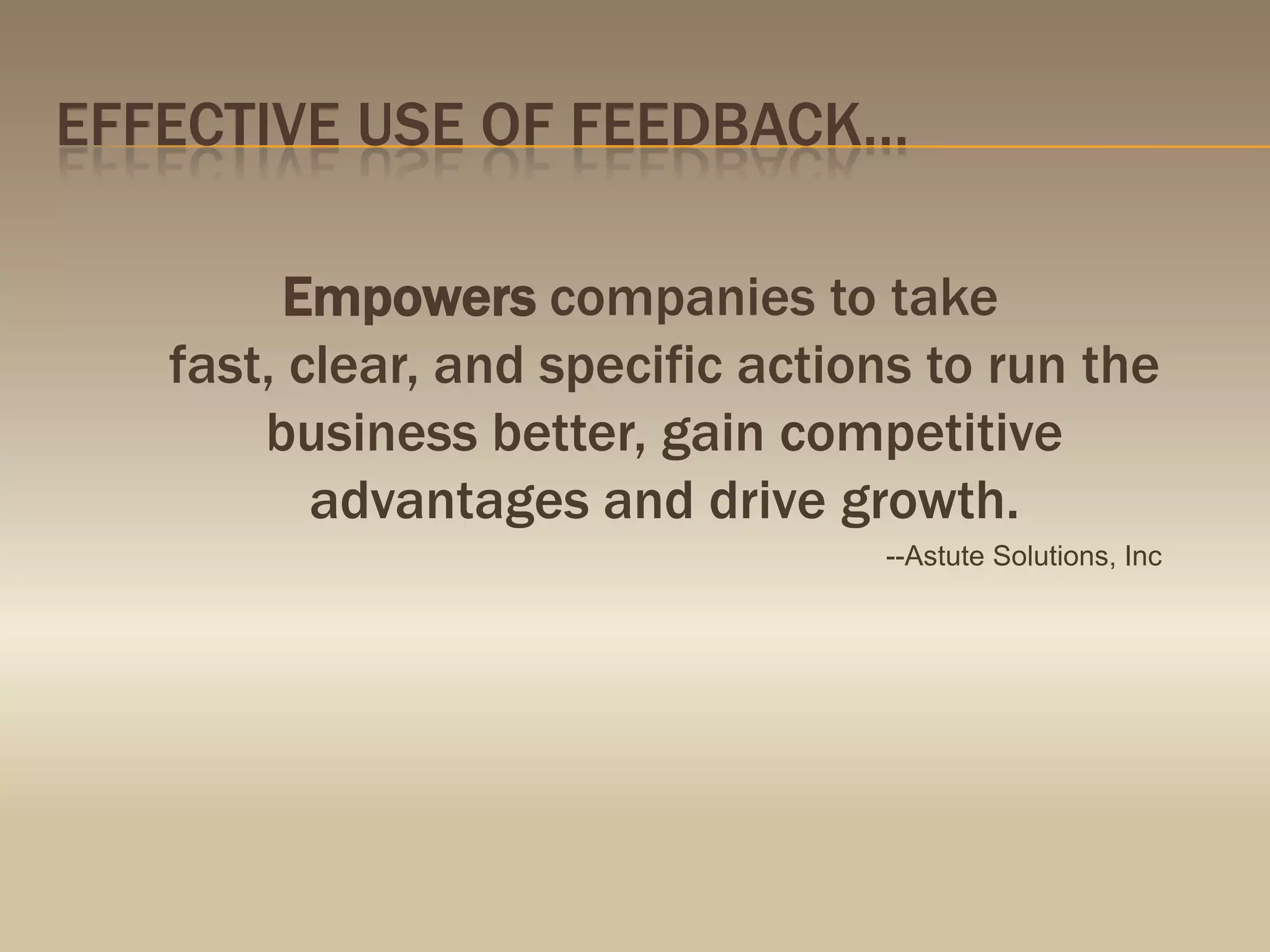 EFFECTIVE USE OF FEEDBACK…

Empowers companies to take fast, clear, and specific actions to run the business better, gain competitive advantages and drive growth.

--Astute Solutions, Inc